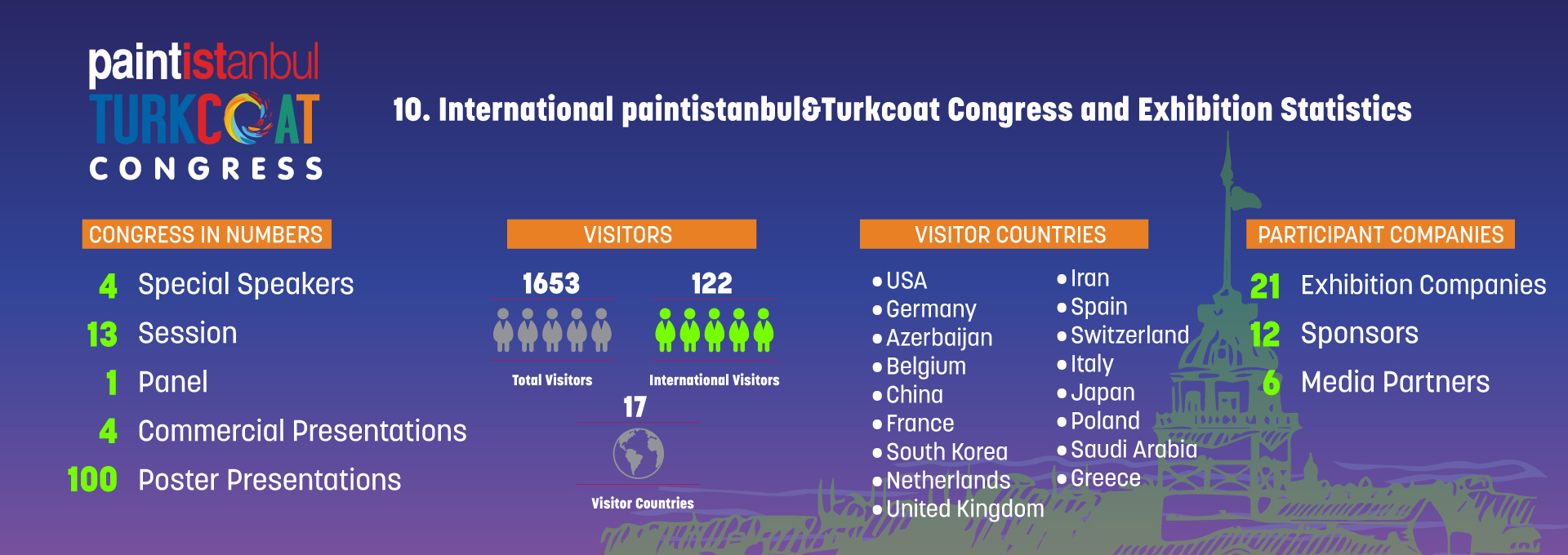 paintistanbul
TURKCOAT
CONGRESS

10. International paintistanbul&Turkcoat Congress and Exhibition Statistics

CONGRESS IN NUMBERS

4 Special Speakers
13 Session
1 Panel
4 Commercial Presentations
100 Poster Presentations

VISITORS

1653
Total Visitors

122
International Visitors

17
Visitor Countries

VISITOR COUNTRIES

• USA
• Germany
• Azerbaijan
• Belgium
• China
• France
• South Korea
• Netherlands
• United Kingdom

• Iran
• Spain
• Switzerland
• Italy
• Japan
• Poland
• Saudi Arabia
• Greece

PARTICIPANT COMPANIES

21 Exhibition Companies
12 Sponsors
6 Media Partners